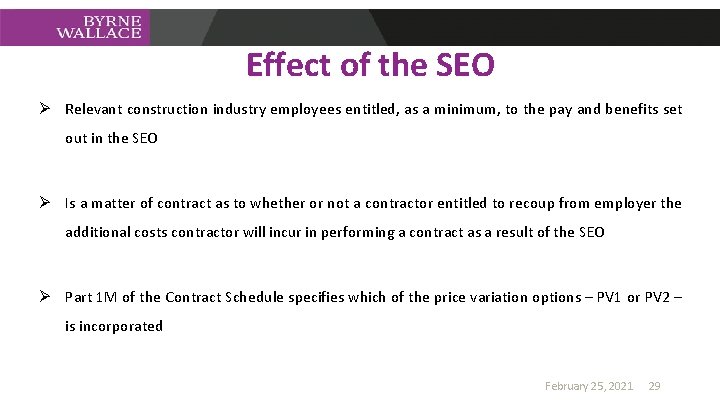 BYRNE
WALLACE

Effect of the SEO

➢ Relevant construction industry employees entitled, as a minimum, to the pay and benefits set out in the SEO

➢ Is a matter of contract as to whether or not a contractor entitled to recoup from employer the additional costs contractor will incur in performing a contract as a result of the SEO

➢ Part 1M of the Contract Schedule specifies which of the price variation options – PV1 or PV2 – is incorporated

February 25, 2021 29